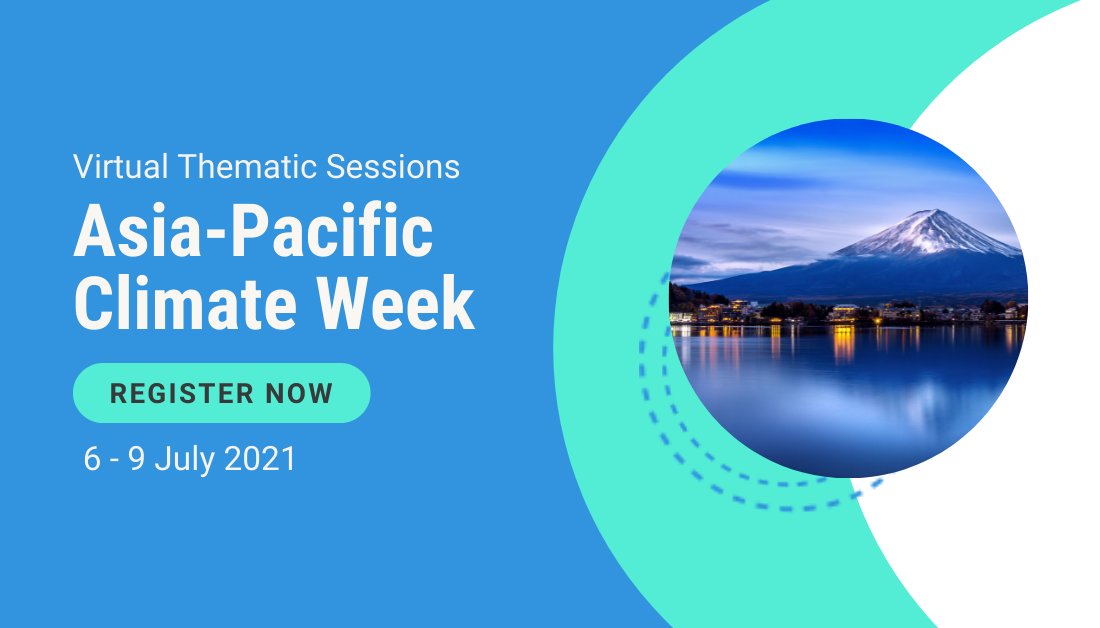 Virtual Thematic Sessions

Asia-Pacific Climate Week

REGISTER NOW

6 - 9 July 2021